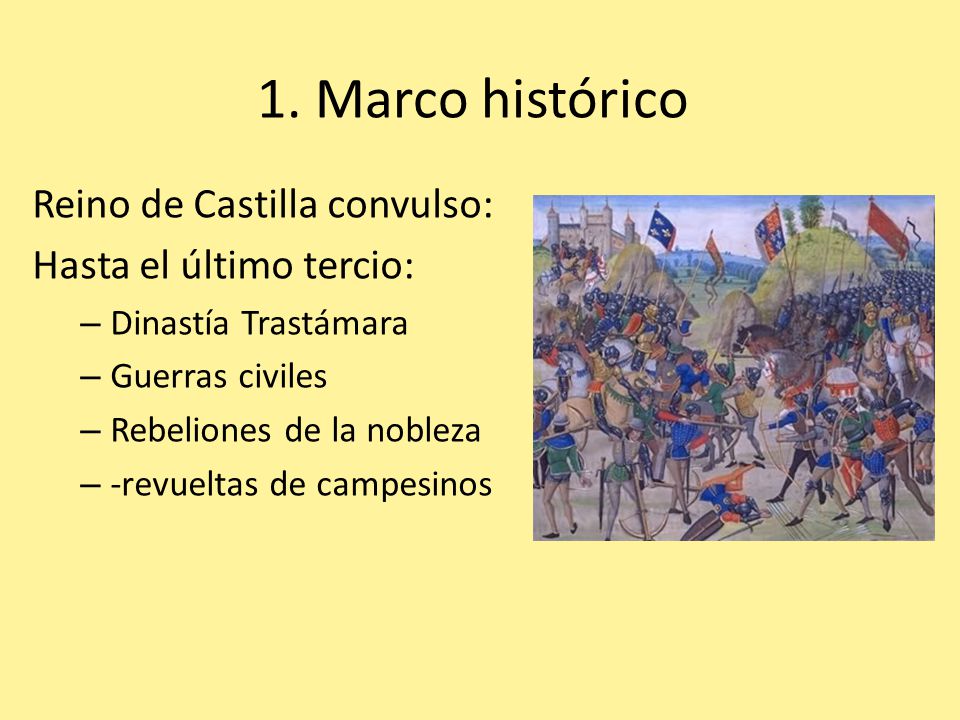 1. Marco histórico

Reino de Castilla convulso:

Hasta el último tercio:

– Dinastía Trastámara
– Guerras civiles
– Rebeliones de la nobleza
– -revueltas de campesinos